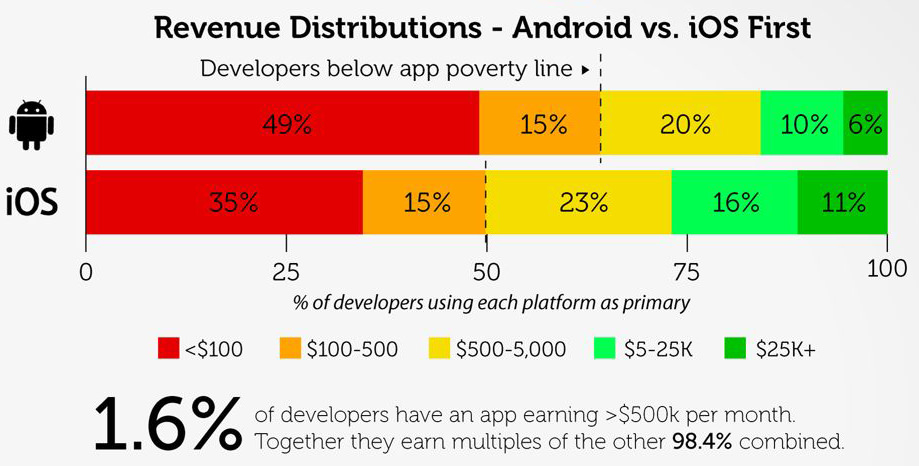 Revenue Distributions - Android vs. iOS First

Developers below app poverty line ▸

49% 15% 20% 10% 6%

iOS 35% 15% 23% 16% 11%

0 25 50 75 100

% of developers using each platform as primary

<$100 $100-500 $500-5,000 $5-25K $25K+

1.6% of developers have an app earning >$500k per month. Together they earn multiples of the other 98.4% combined.